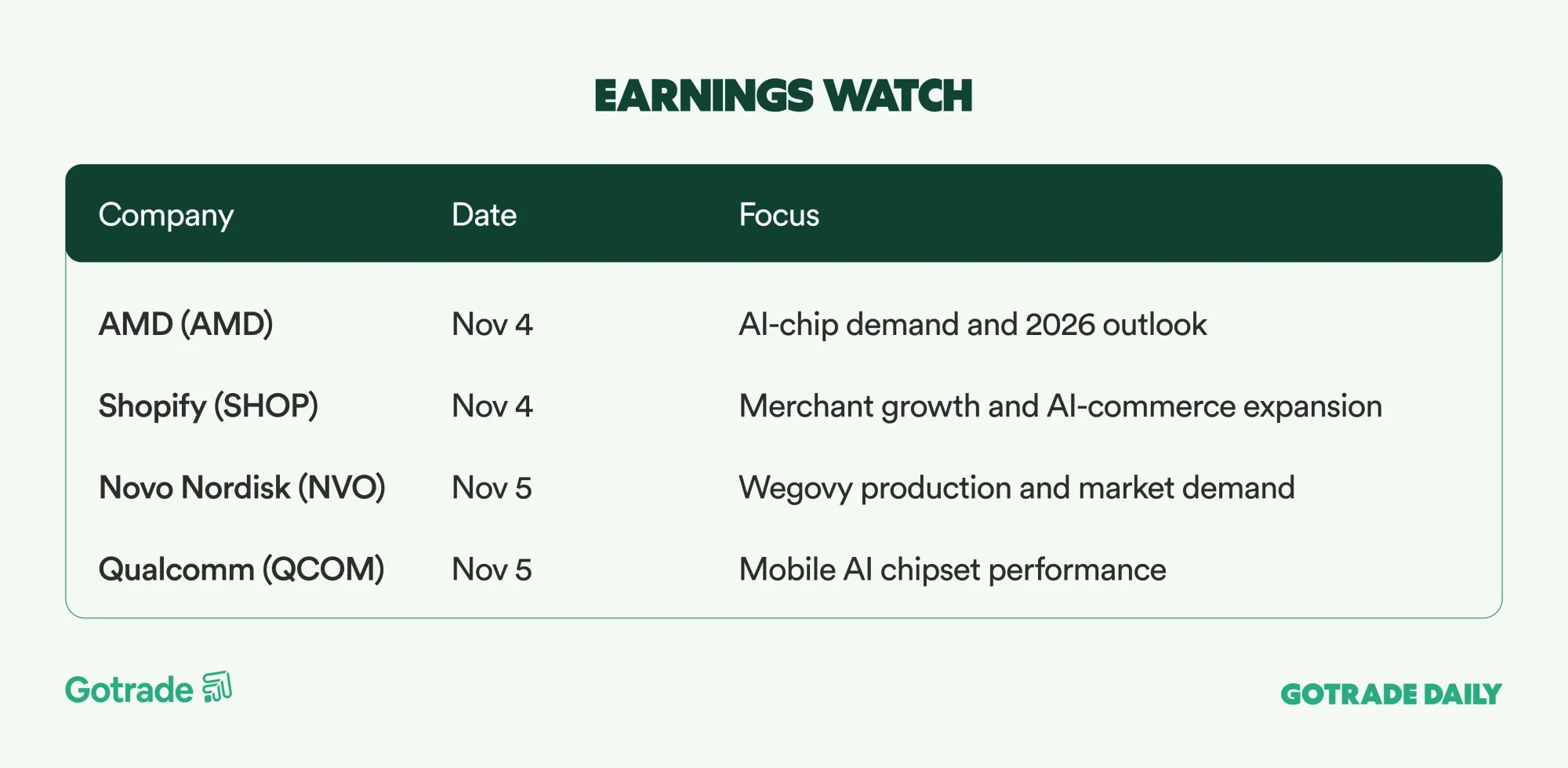 EARNINGS WATCH

| Company | Date | Focus |
|---|---|---|
| AMD (AMD) | Nov 4 | AI-chip demand and 2026 outlook |
| Shopify (SHOP) | Nov 4 | Merchant growth and AI-commerce expansion |
| Novo Nordisk (NVO) | Nov 5 | Wegovy production and market demand |
| Qualcomm (QCOM) | Nov 5 | Mobile AI chipset performance |

Gotrade

GOTRADE DAILY